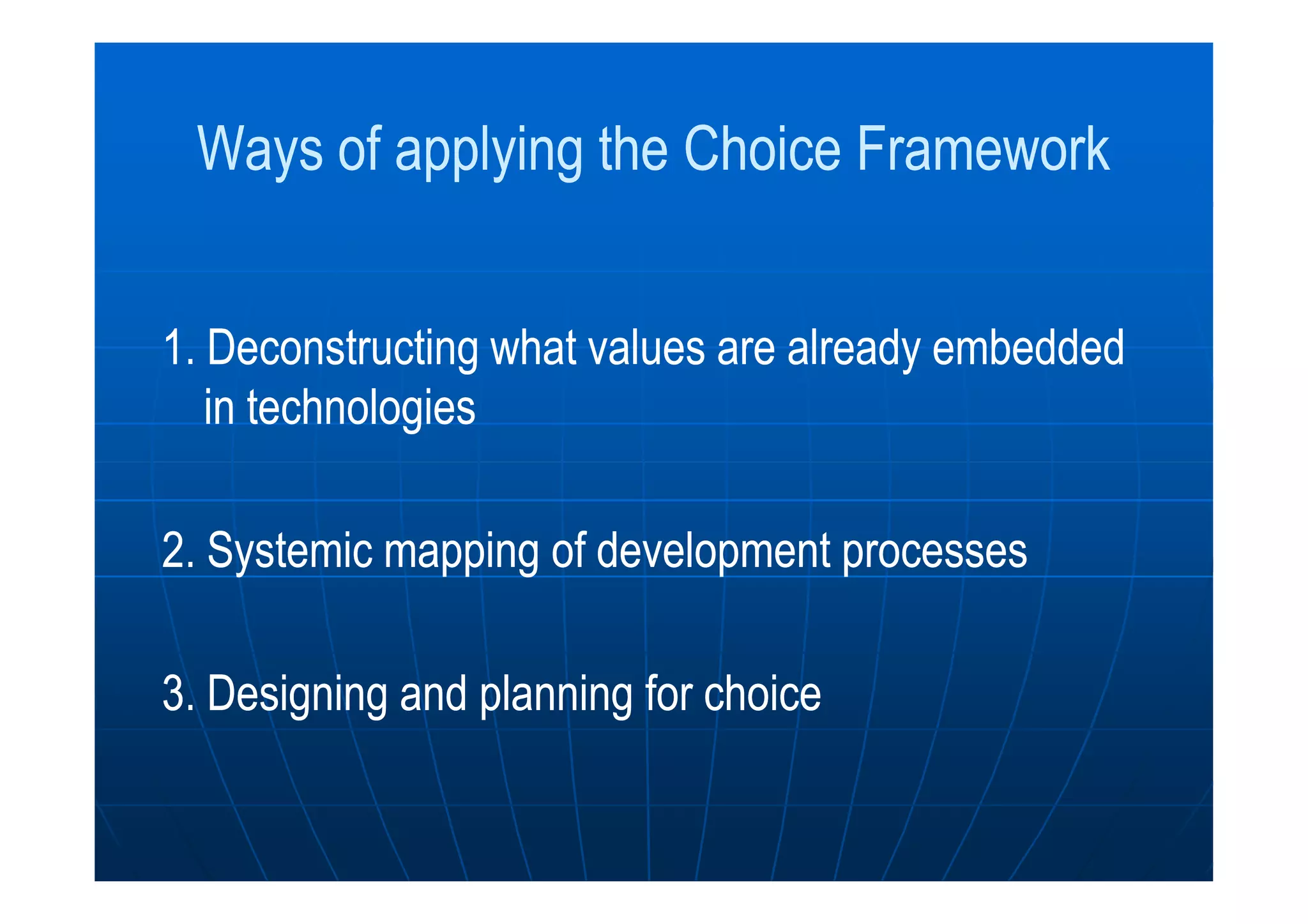 Ways of applying the Choice Framework

1. Deconstructing what values are already embedded in technologies

2. Systemic mapping of development processes

3. Designing and planning for choice